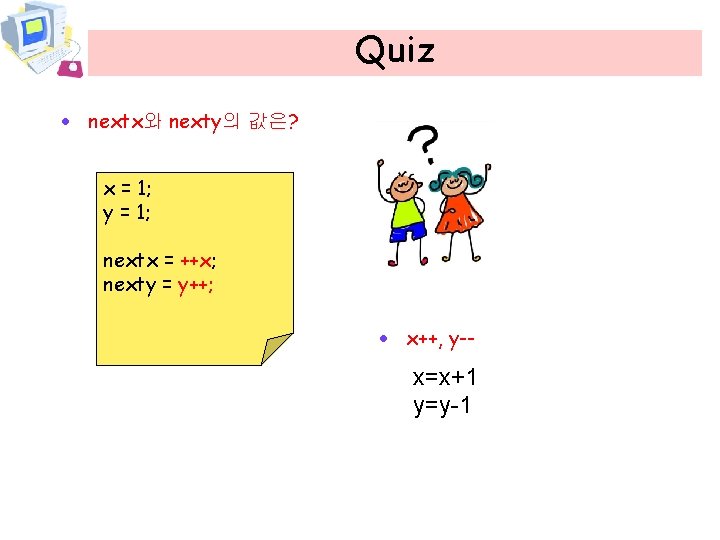 Quiz

• nextx와 nexty의 값은?

x = 1;
y = 1;

nextx = ++x;
nexty = y++;

?

• x++, y--

x=x+1
y=y-1